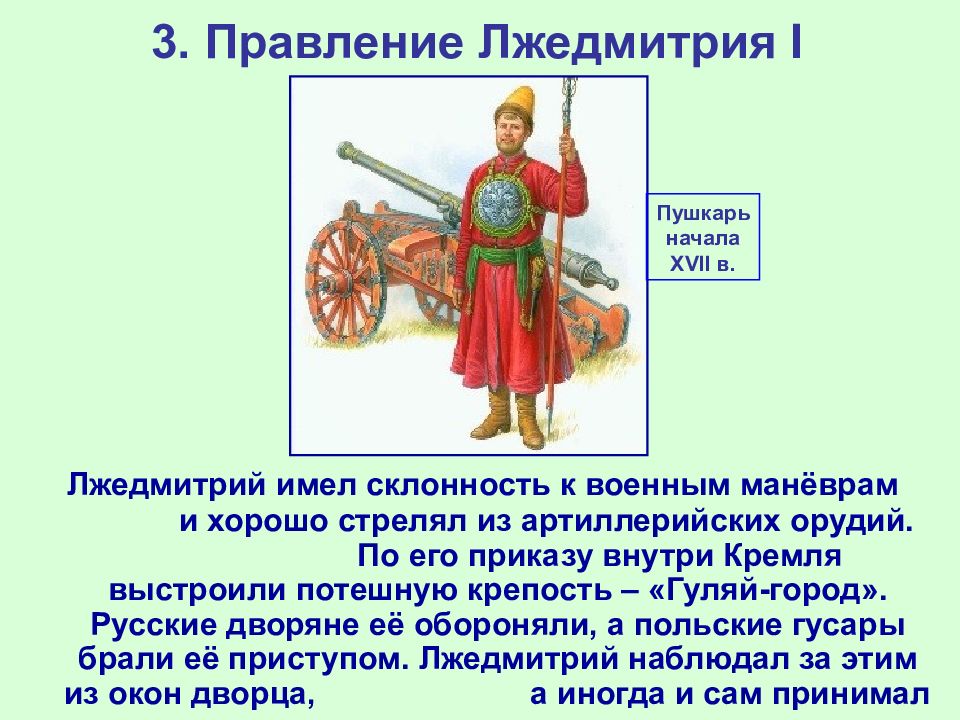 3. Правление Лжедмитрия I

Пушкарь начала XVII в.

Лжедмитрий имел склонность к военным манёврам и хорошо стрелял из артиллерийских орудий. По его приказу внутри Кремля выстроили потешную крепость – «Гуляй-город». Русские дворяне её обороняли, а польские гусары брали её приступом. Лжедмитрий наблюдал за этим из окон дворца, а иногда и сам принимал